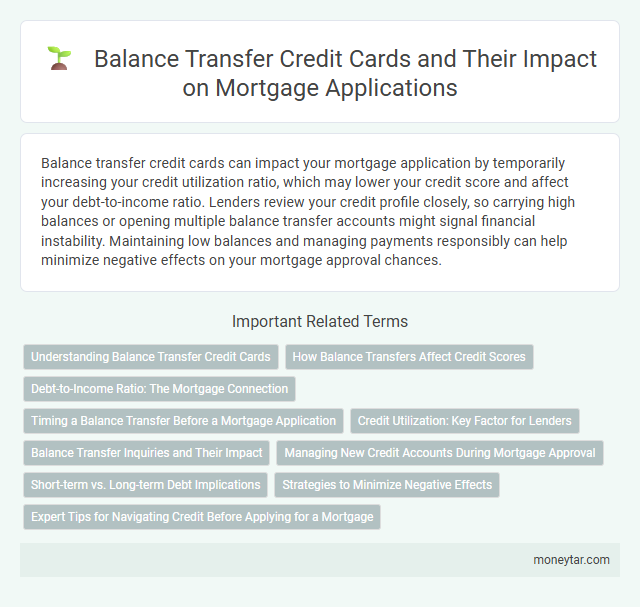 Balance Transfer Credit Cards and Their Impact on Mortgage Applications

Balance transfer credit cards can impact your mortgage application by temporarily increasing your credit utilization ratio, which may lower your credit score and affect your debt-to-income ratio. Lenders review your credit profile closely, so carrying high balances or opening multiple balance transfer accounts might signal financial instability. Maintaining low balances and managing payments responsibly can help minimize negative effects on your mortgage approval chances.

Important Related Terms

Understanding Balance Transfer Credit Cards

How Balance Transfers Affect Credit Scores

Debt-to-Income Ratio: The Mortgage Connection

Timing a Balance Transfer Before a Mortgage Application

Credit Utilization: Key Factor for Lenders

Balance Transfer Inquiries and Their Impact

Managing New Credit Accounts During Mortgage Approval

Short-term vs. Long-term Debt Implications

Strategies to Minimize Negative Effects

Expert Tips for Navigating Credit Before Applying for a Mortgage

moneytar.com